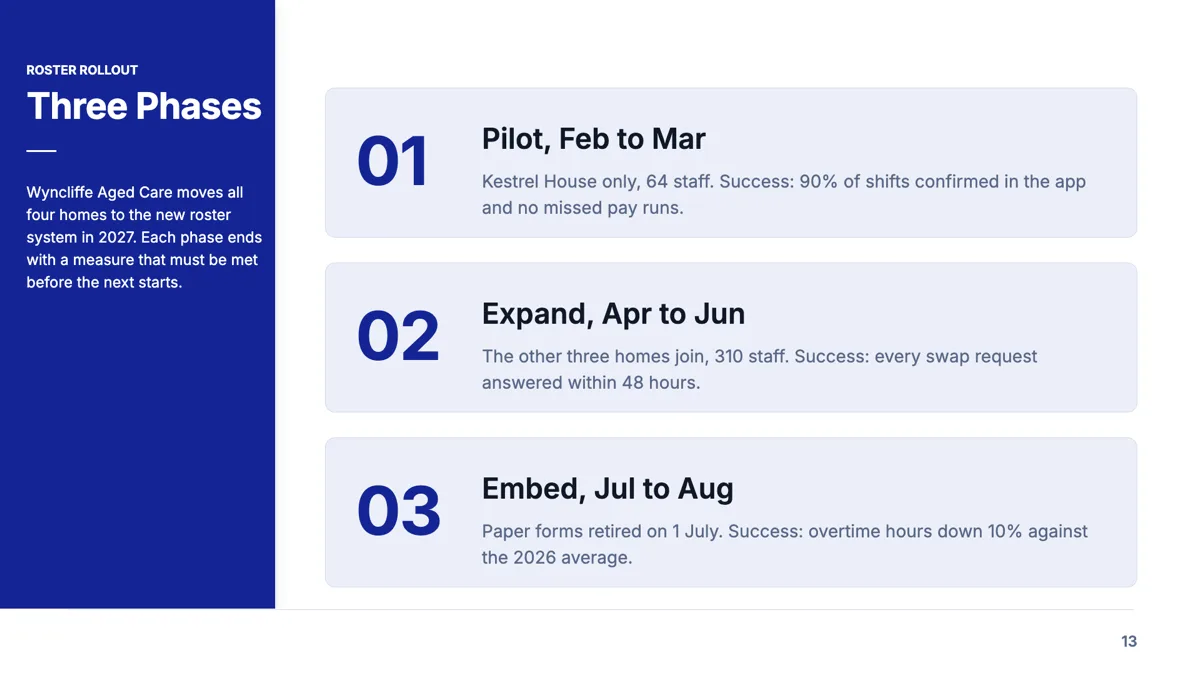 ROSTER ROLLOUT

Three Phases

Wyncliffe Aged Care moves all four homes to the new roster system in 2027. Each phase ends with a measure that must be met before the next starts.

01

Pilot, Feb to Mar

Kestrel House only, 64 staff. Success: 90% of shifts confirmed in the app and no missed pay runs.

02

Expand, Apr to Jun

The other three homes join, 310 staff. Success: every swap request answered within 48 hours.

03

Embed, Jul to Aug

Paper forms retired on 1 July. Success: overtime hours down 10% against the 2026 average.

13